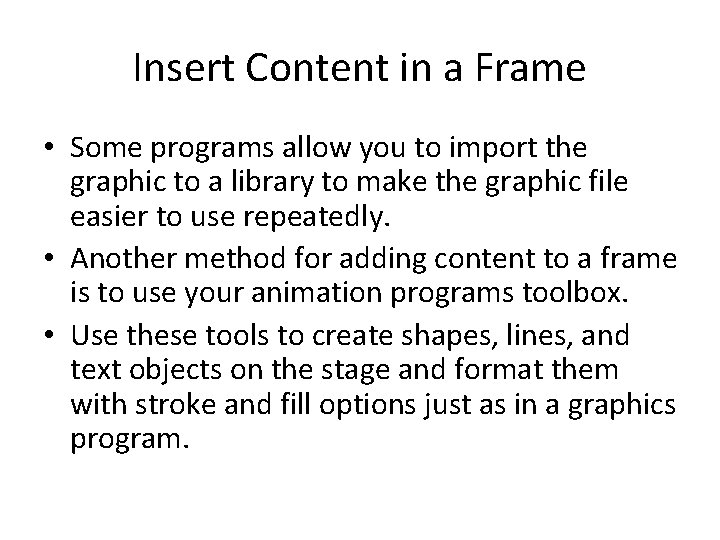 Insert Content in a Frame

• Some programs allow you to import the graphic to a library to make the graphic file easier to use repeatedly.
• Another method for adding content to a frame is to use your animation programs toolbox.
• Use these tools to create shapes, lines, and text objects on the stage and format them with stroke and fill options just as in a graphics program.